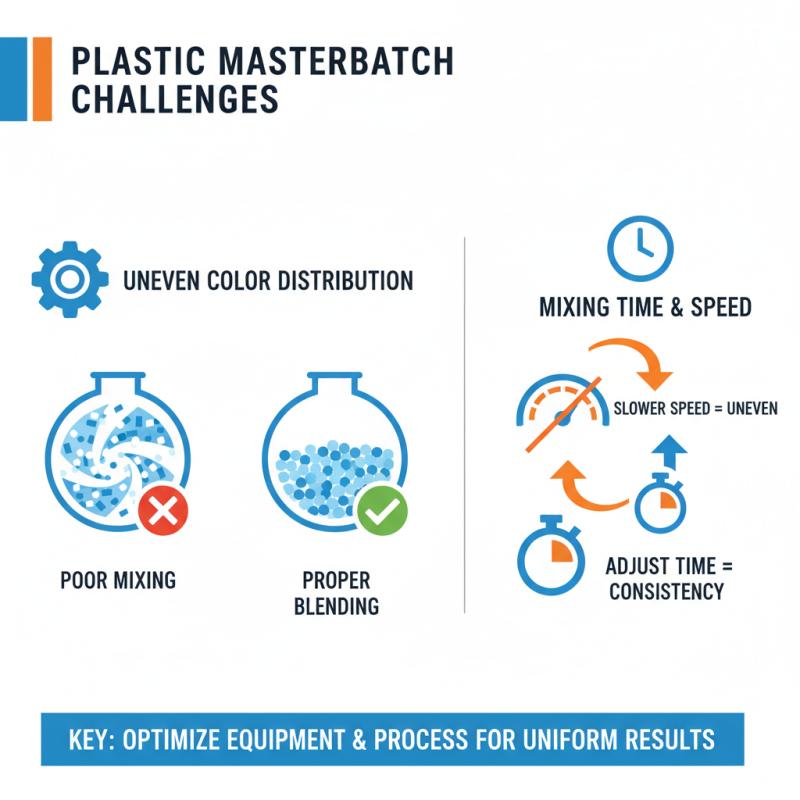 PLASTIC MASTERBATCH CHALLENGES

UNEVEN COLOR DISTRIBUTION

POOR MIXING

PROPER BLENDING

MIXING TIME & SPEED

SLOWER SPEED = UNEVEN

ADJUST TIME = CONSISTENCY

KEY: OPTIMIZE EQUIPMENT & PROCESS FOR UNIFORM RESULTS